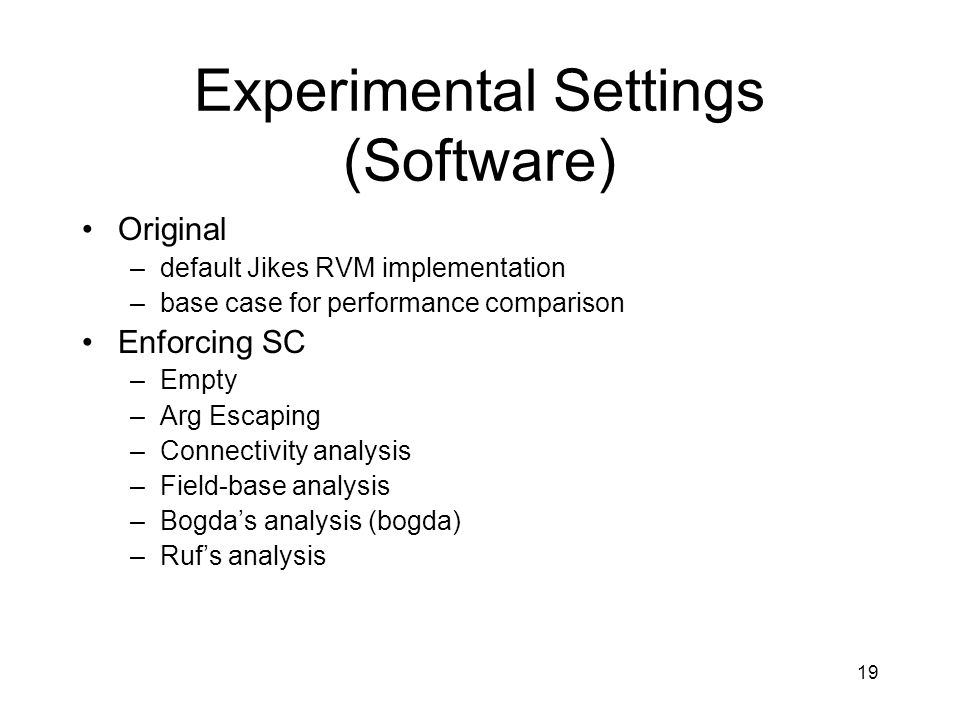 Experimental Settings (Software)

• Original
– default Jikes RVM implementation
– base case for performance comparison

• Enforcing SC
– Empty
– Arg Escaping
– Connectivity analysis
– Field-base analysis
– Bogda’s analysis (bogda)
– Ruf’s analysis

19